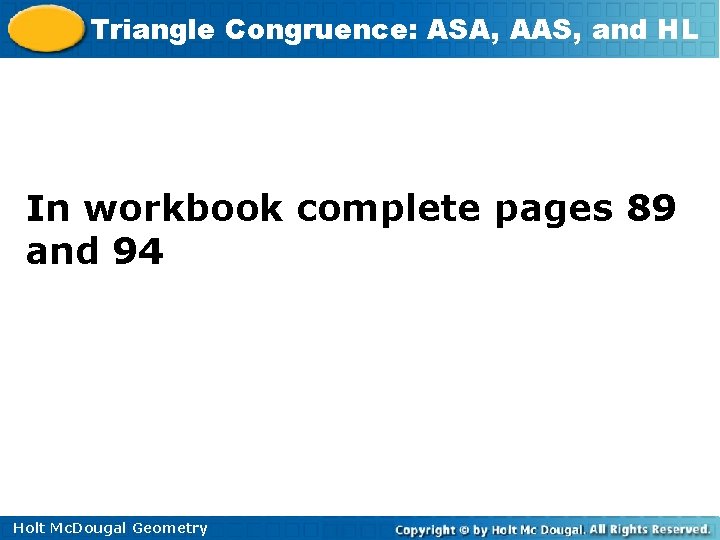 Triangle Congruence: ASA, AAS, and HL

In workbook complete pages 89 and 94

Holt McDougal Geometry

Copyright © by Holt Mc Dougal. All Rights Reserved.